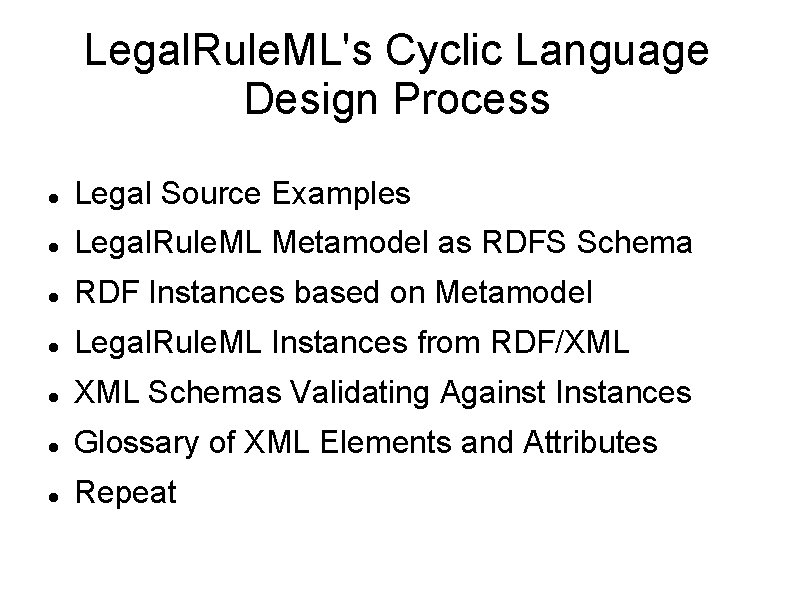 LegalRuleML's Cyclic Language Design Process

- Legal Source Examples
- LegalRuleML Metamodel as RDFS Schema
- RDF Instances based on Metamodel
- LegalRuleML Instances from RDF/XML
- XML Schemas Validating Against Instances
- Glossary of XML Elements and Attributes
- Repeat